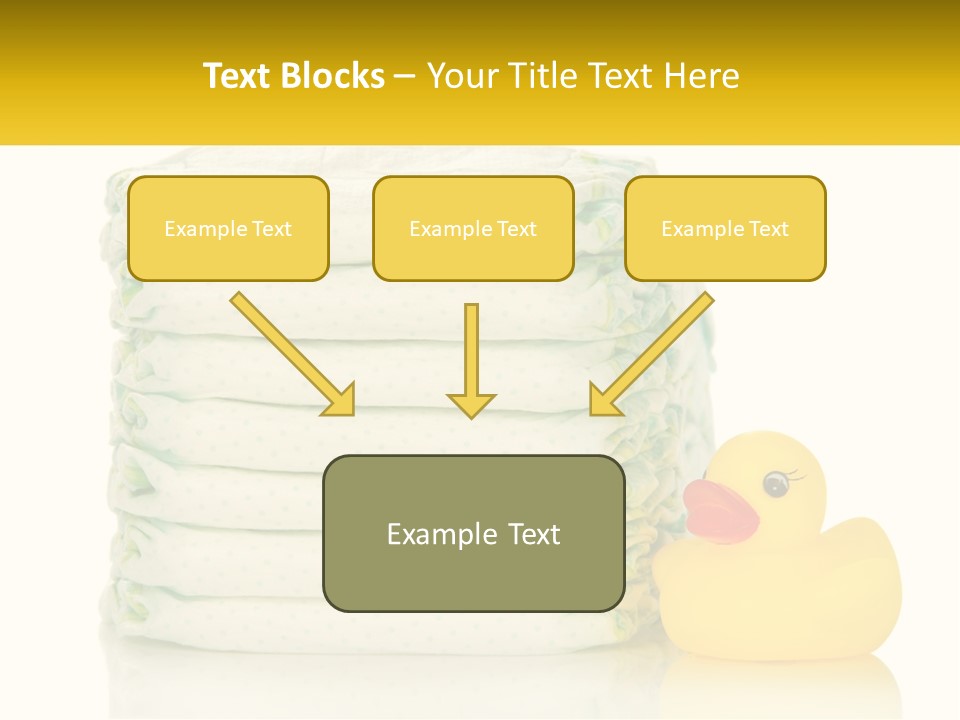 Text Blocks – Your Title Text Here

Example Text

Example Text

Example Text

Example Text